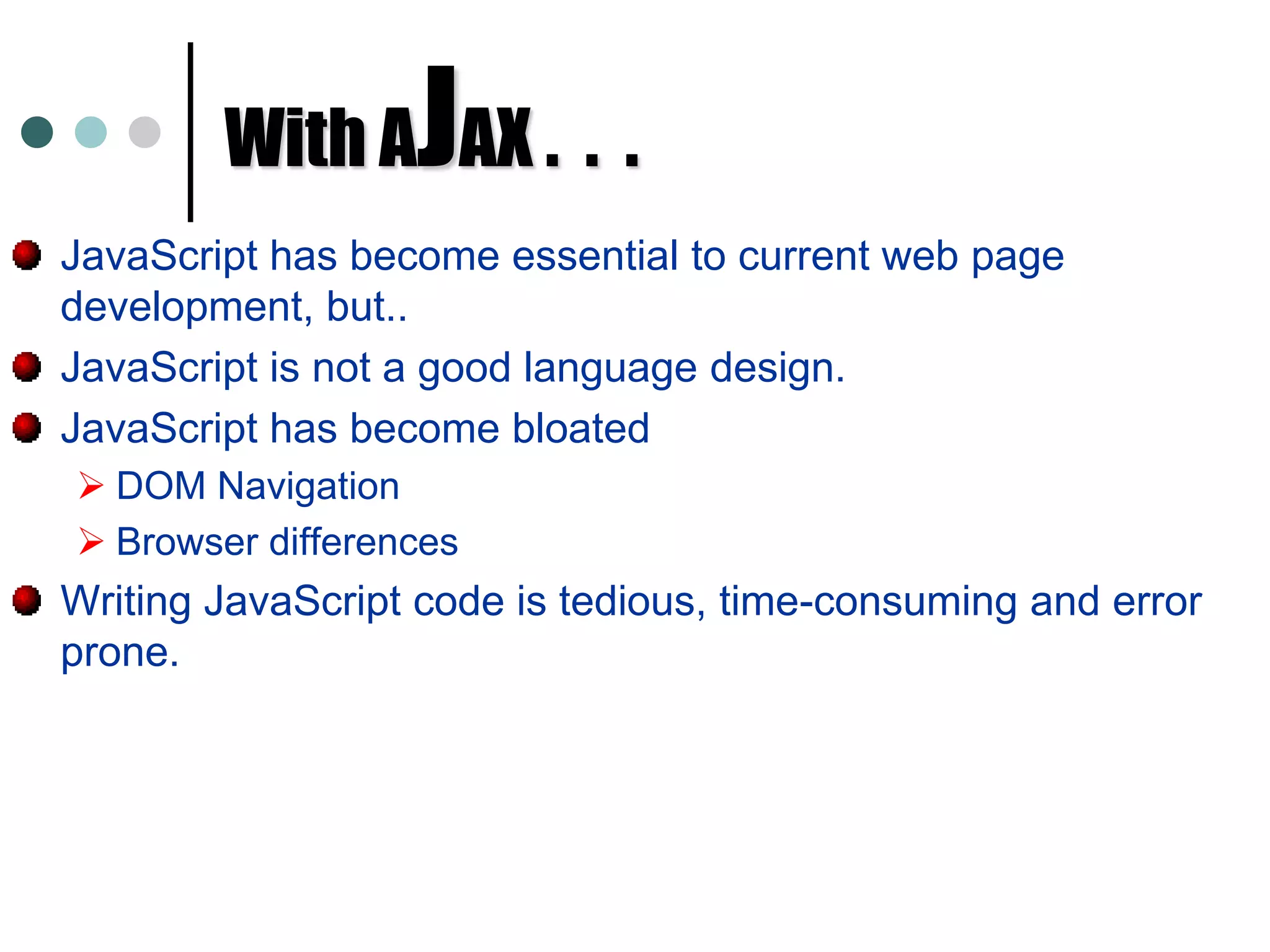 With AJAX . . .

JavaScript has become essential to current web page development, but..

JavaScript is not a good language design.

JavaScript has become bloated

DOM Navigation

Browser differences

Writing JavaScript code is tedious, time-consuming and error prone.